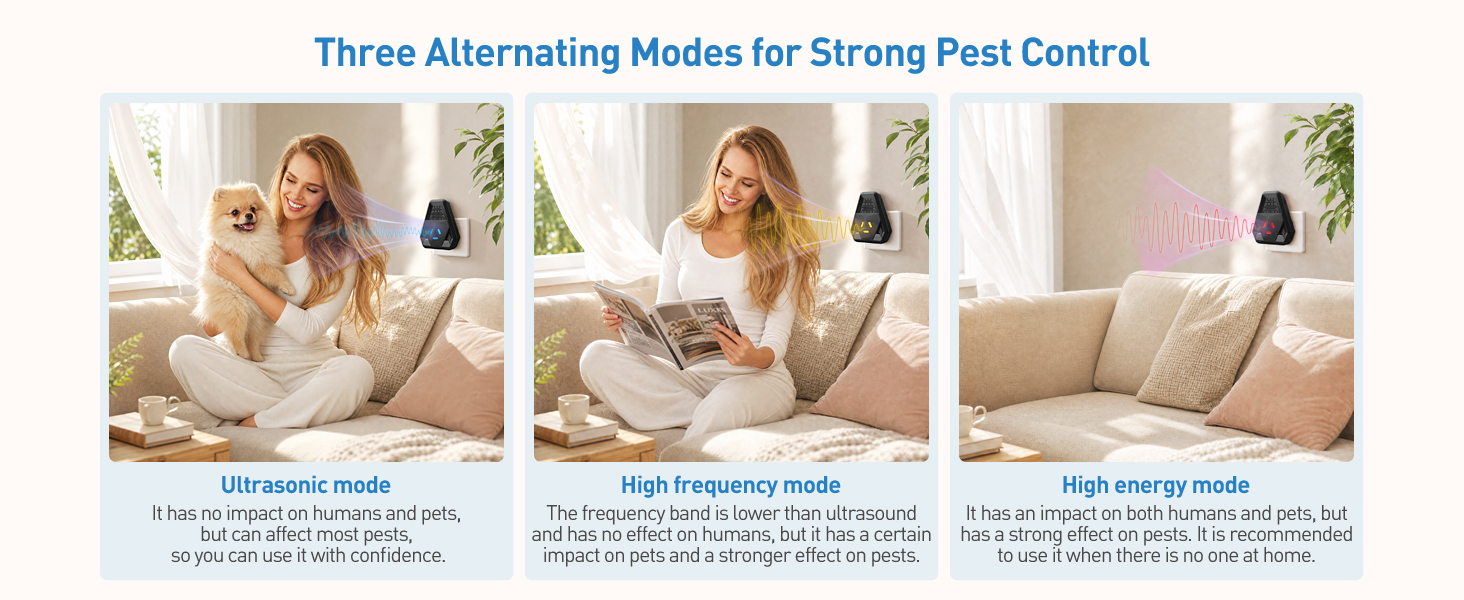 Three Alternating Modes for Strong Pest Control

Ultrasonic mode

It has no impact on humans and pets, but can affect most pests, so you can use it with confidence.

High frequency mode

The frequency band is lower than ultrasound and has no effect on humans, but it has a certain impact on pets and a stronger effect on pests.

High energy mode

It has an impact on both humans and pets, but has a strong effect on pests. It is recommended to use it when there is no one at home.